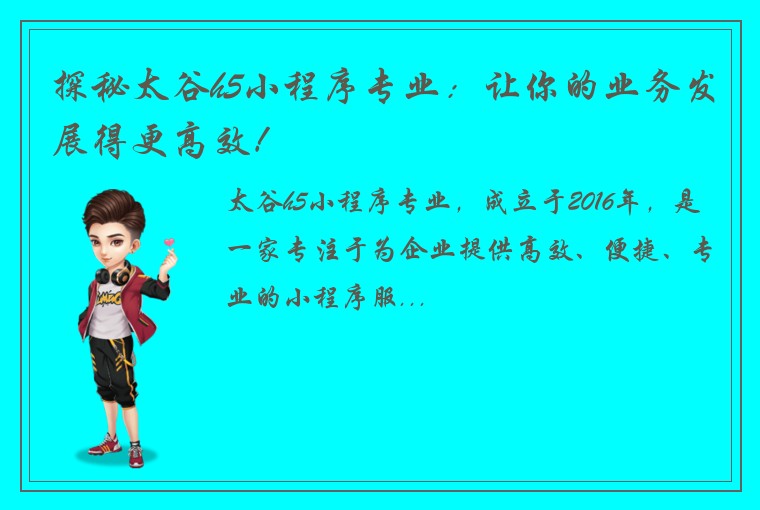 探秘太谷h5小程序专业：让你的业务发展得更高效！

太谷h5小程序专业，成立于2016年，是一家专注于为企业提供高效、便捷、专业的小程序服...